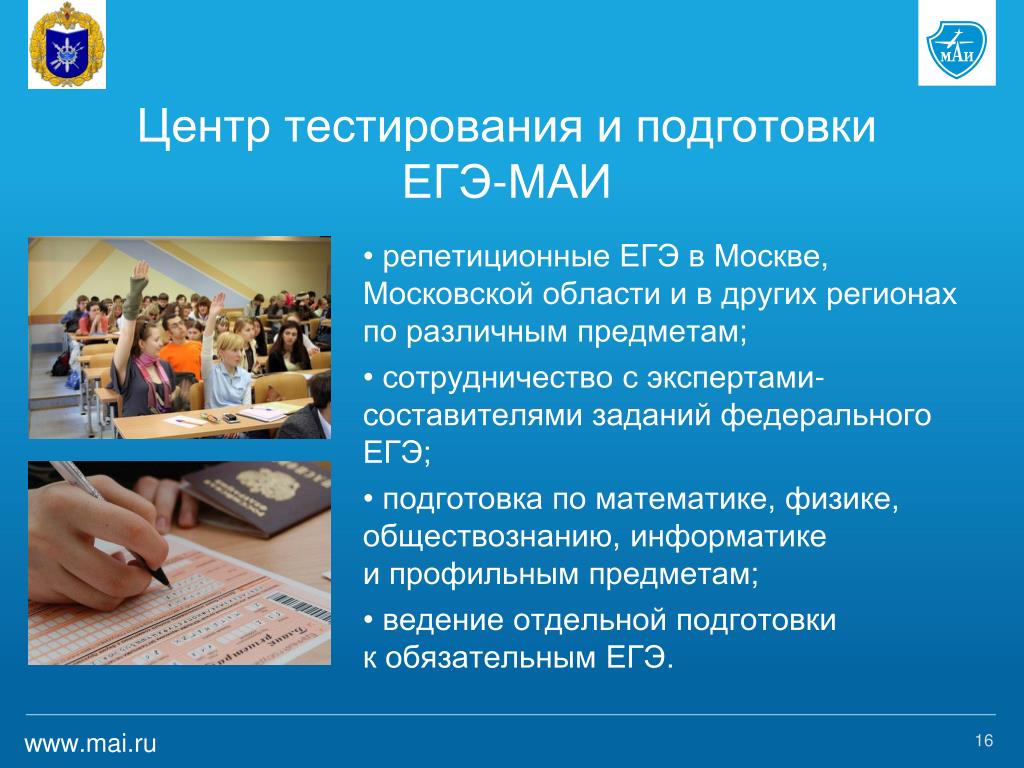 МАИ

Центр тестирования и подготовки ЕГЭ-МАИ

• репетиционные ЕГЭ в Москве, Московской области и в других регионах по различным предметам;

• сотрудничество с экспертами-составителями заданий федерального ЕГЭ;

• подготовка по математике, физике, обществознанию, информатике и профильным предметам;

• ведение отдельной подготовки к обязательным ЕГЭ.

www.mai.ru

16